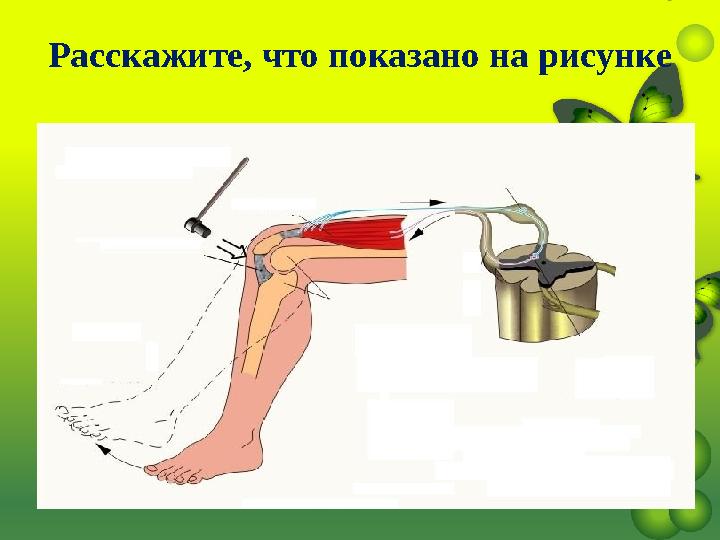 Расскажите, что показано на рисунке